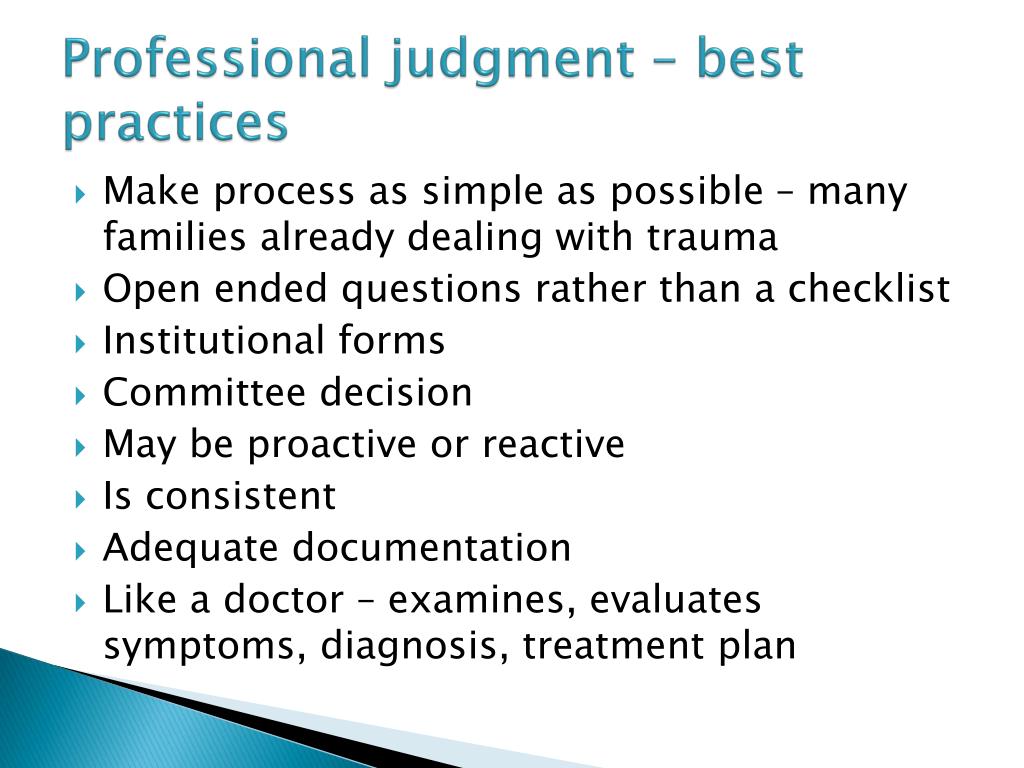 Professional judgment – best practices

Make process as simple as possible – many families already dealing with trauma

Open ended questions rather than a checklist

Institutional forms

Committee decision

May be proactive or reactive

Is consistent

Adequate documentation

Like a doctor – examines, evaluates symptoms, diagnosis, treatment plan